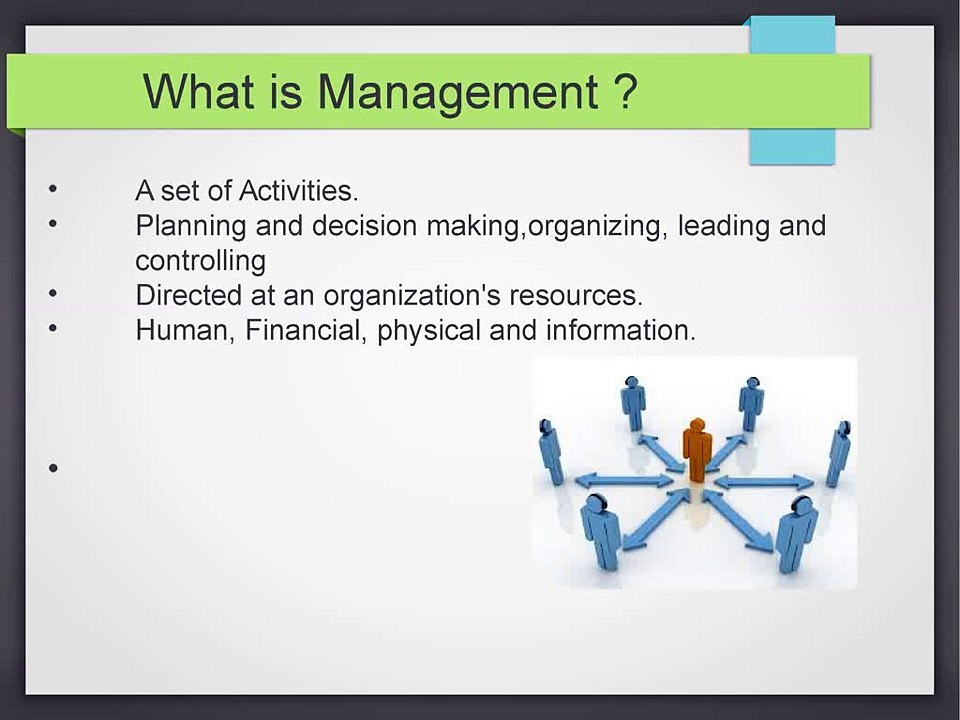 What is Management ?

• A set of Activities.
• Planning and decision making,organizing, leading and controlling
• Directed at an organization's resources.
• Human, Financial, physical and information.
•